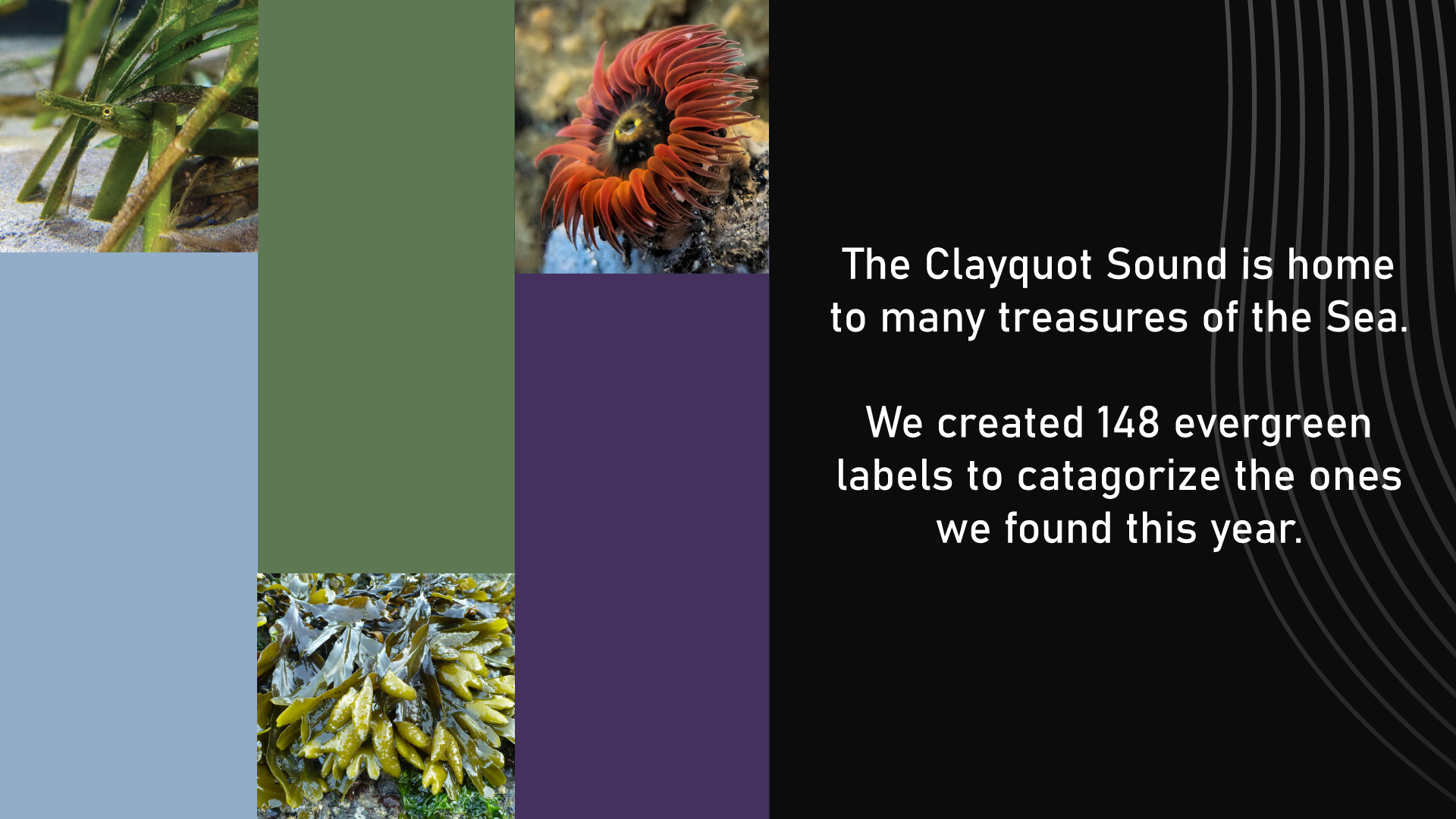 The Clayquot Sound is home to many treasures of the Sea.

We created 148 evergreen labels to catagorize the ones we found this year.